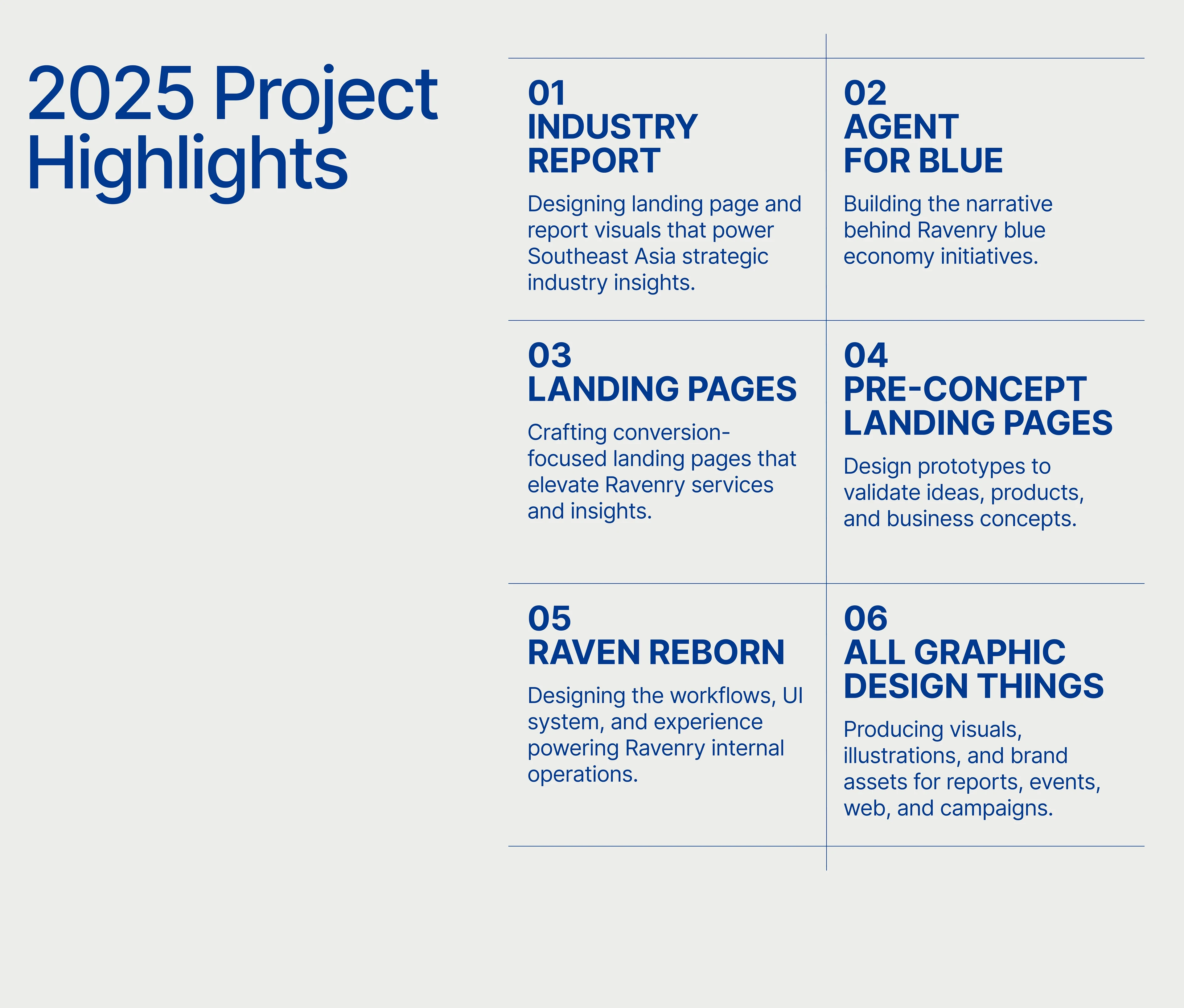 2025 Project Highlights

01
INDUSTRY REPORT

Designing landing page and report visuals that power Southeast Asia strategic industry insights.

02
AGENT FOR BLUE

Building the narrative behind Ravenry blue economy initiatives.

03
LANDING PAGES

Crafting conversion-focused landing pages that elevate Ravenry services and insights.

04
PRE-CONCEPT LANDING PAGES

Design prototypes to validate ideas, products, and business concepts.

05
RAVEN REBORN

Designing the workflows, UI system, and experience powering Ravenry internal operations.

06
ALL GRAPHIC DESIGN THINGS

Producing visuals, illustrations, and brand assets for reports, events, web, and campaigns.